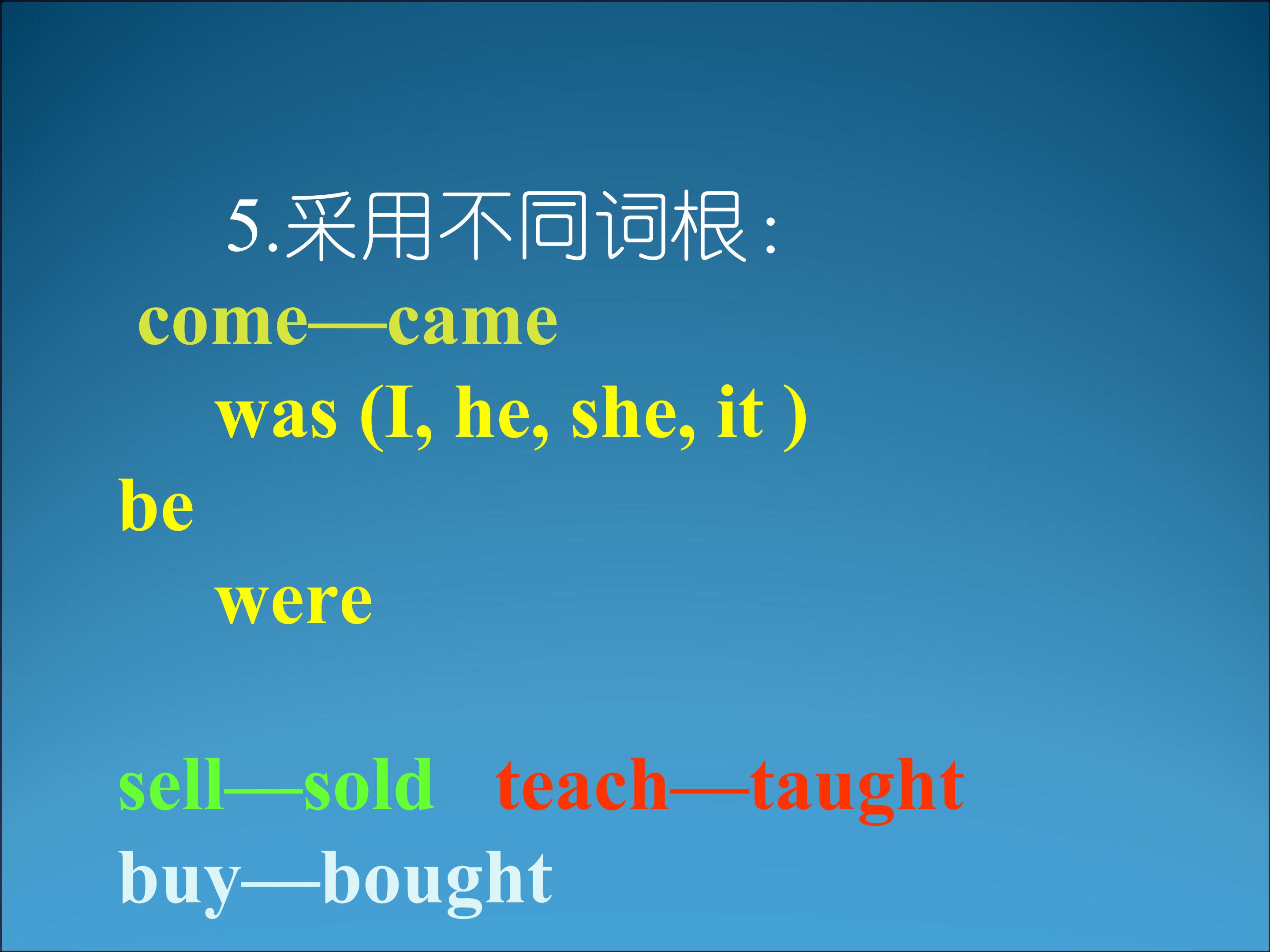 5.采用不同词根：

come—came

was (I, he, she, it )

be

were

sell—sold teach—taught

buy—bought